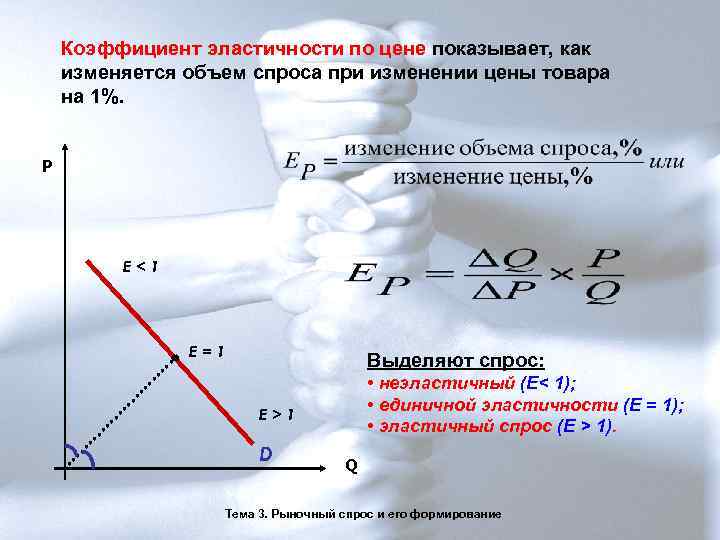 Коэффициент эластичности по цене показывает, как изменяется объем спроса при изменении цены товара на 1%.

$E_P = \frac{\text{изменение объема спроса,\%}}{\text{изменение цены,\%}}$ или

$E_P = \frac{\Delta Q}{\Delta P} \times \frac{P}{Q}$

P

E < 1

E = 1

E > 1

D

Q

Выделяют спрос:
• неэластичный (E< 1);
• единичной эластичности (E = 1);
• эластичный спрос (E > 1).

Тема 3. Рыночный спрос и его формирование